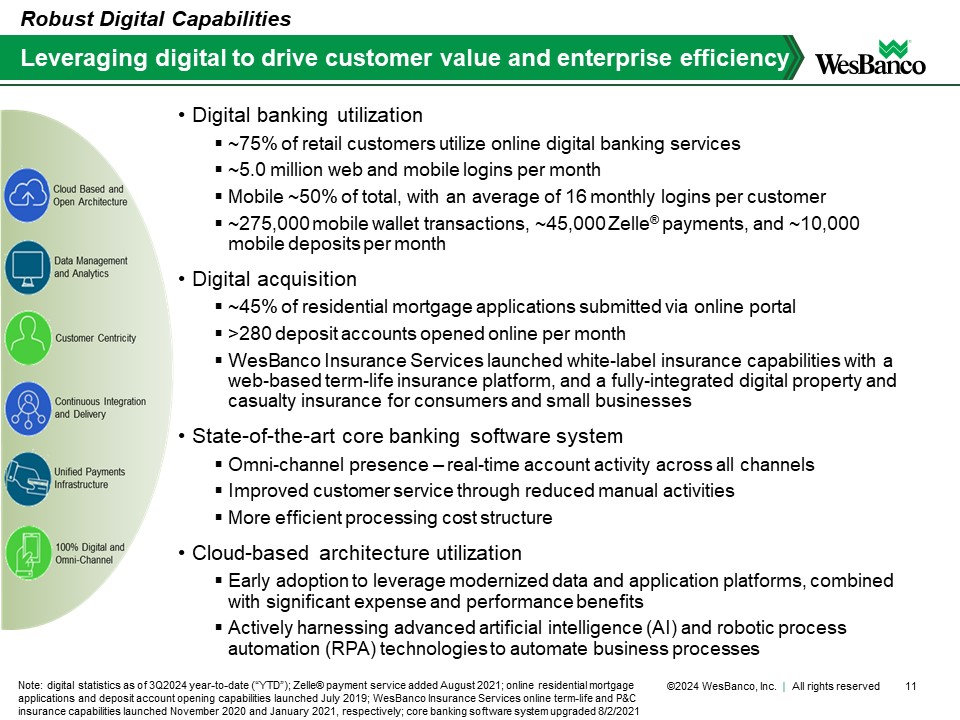 Robust Digital Capabilities

Leveraging digital to drive customer value and enterprise efficiency

WesBanco

Cloud Based and Open Architecture

Data Management and Analytics

Customer Centricity

Continuous Integration and Delivery

Unified Payments Infrastructure

100% Digital and Omni-Channel

• Digital banking utilization
▪ ~75% of retail customers utilize online digital banking services
▪ ~5.0 million web and mobile logins per month
▪ Mobile ~50% of total, with an average of 16 monthly logins per customer
▪ ~275,000 mobile wallet transactions, ~45,000 Zelle® payments, and ~10,000 mobile deposits per month

• Digital acquisition
▪ ~45% of residential mortgage applications submitted via online portal
▪ >280 deposit accounts opened online per month
▪ WesBanco Insurance Services launched white-label insurance capabilities with a web-based term-life insurance platform, and a fully-integrated digital property and casualty insurance for consumers and small businesses

• State-of-the-art core banking software system
▪ Omni-channel presence – real-time account activity across all channels
▪ Improved customer service through reduced manual activities
▪ More efficient processing cost structure

• Cloud-based architecture utilization
▪ Early adoption to leverage modernized data and application platforms, combined with significant expense and performance benefits
▪ Actively harnessing advanced artificial intelligence (AI) and robotic process automation (RPA) technologies to automate business processes

Note: digital statistics as of 3Q2024 year-to-date ("YTD"); Zelle® payment service added August 2021; online residential mortgage applications and deposit account opening capabilities launched July 2019; WesBanco Insurance Services online term-life and P&C insurance capabilities launched November 2020 and January 2021, respectively; core banking software system upgraded 8/2/2021

©2024 WesBanco, Inc. | All rights reserved 11